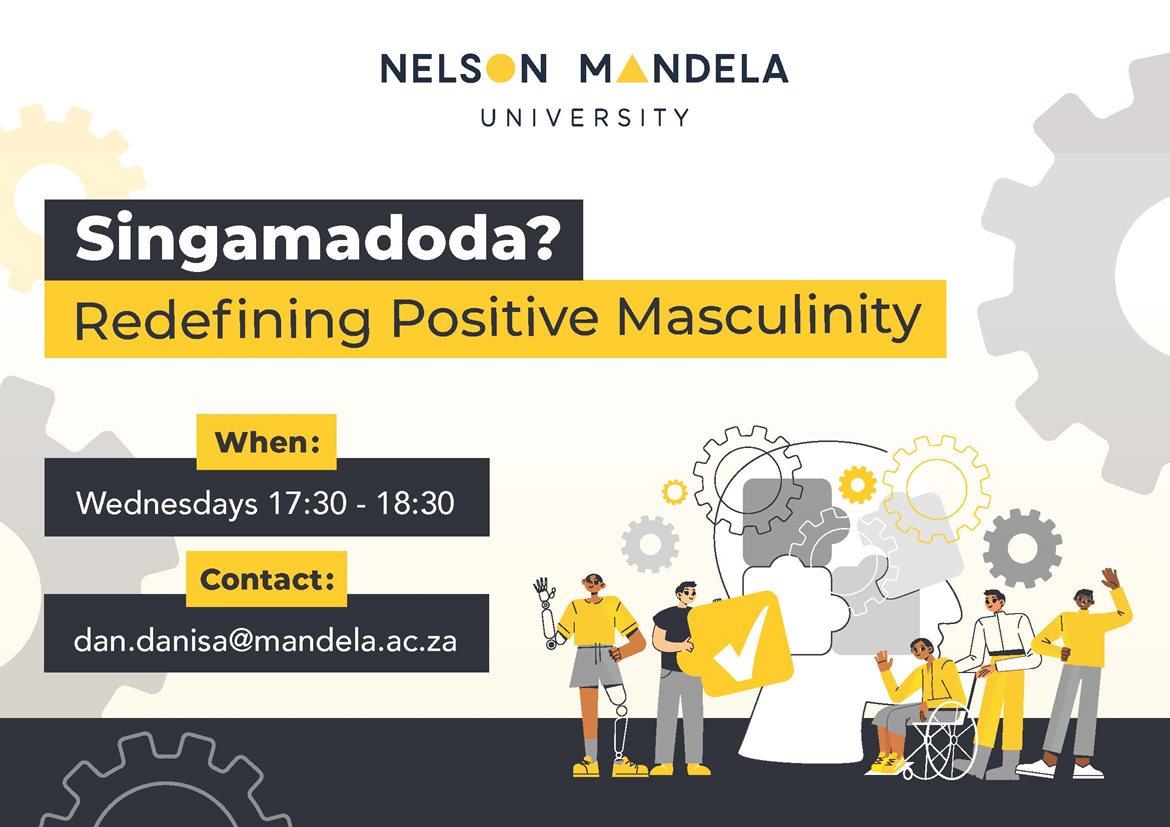 NELSON MANDELA
UNIVERSITY

Singamadoda?
Redefining Positive Masculinity

When:
Wednesdays 17:30 - 18:30

Contact:
dan.danisa@mandela.ac.za